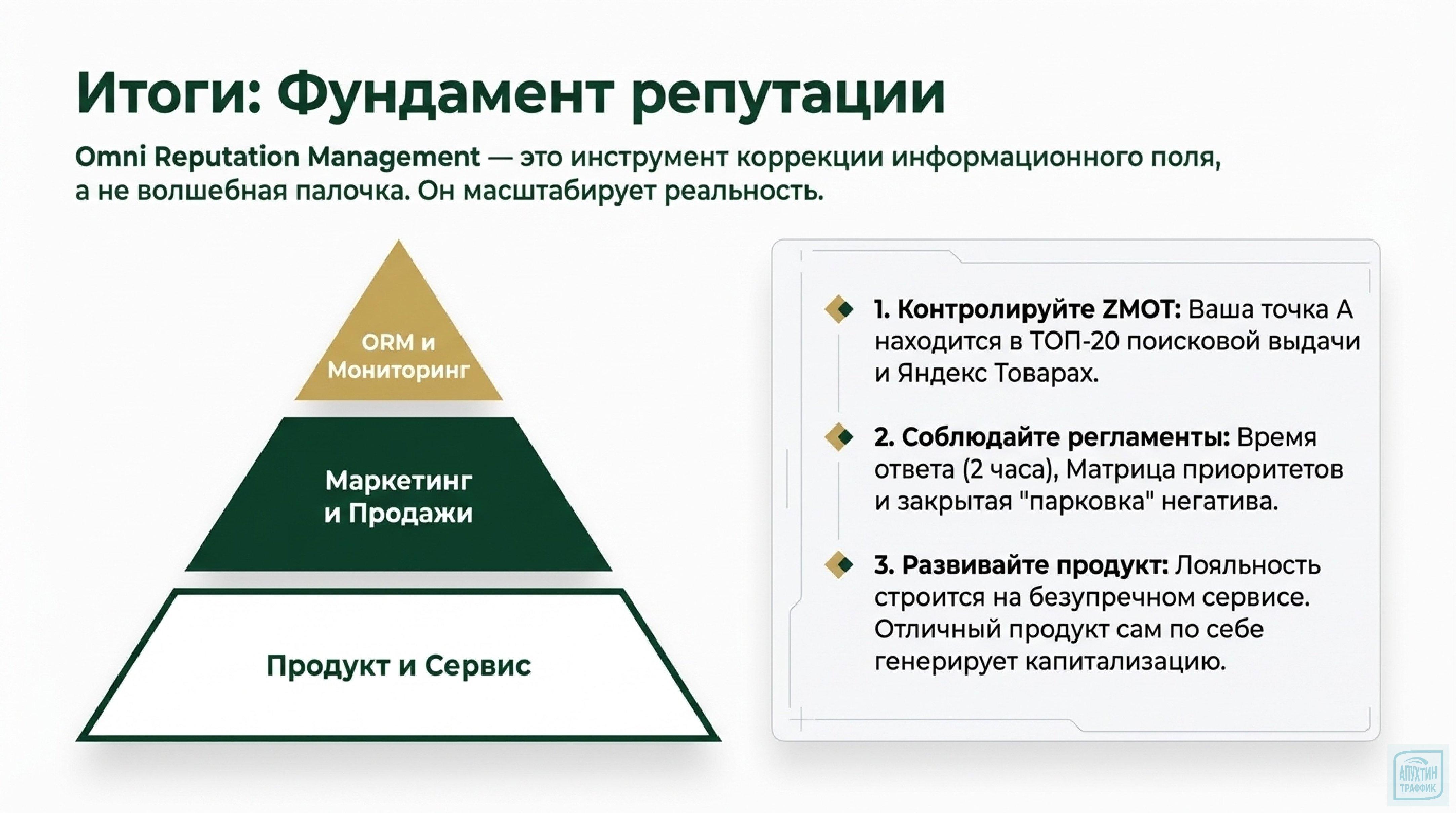 Итоги: Фундамент репутации

Omni Reputation Management — это инструмент коррекции информационного поля, а не волшебная палочка. Он масштабирует реальность.

ORM и Мониторинг

Маркетинг и Продажи

Продукт и Сервис

1. Контролируйте ZMOT: Ваша точка А находится в ТОП-20 поисковой выдачи и Яндекс Товарах.

2. Соблюдайте регламенты: Время ответа (2 часа), Матрица приоритетов и закрытая "парковка" негатива.

3. Развивайте продукт: Лояльность строится на безупречном сервисе. Отличный продукт сам по себе генерирует капитализацию.

АПУХТИН ТРАФФИК